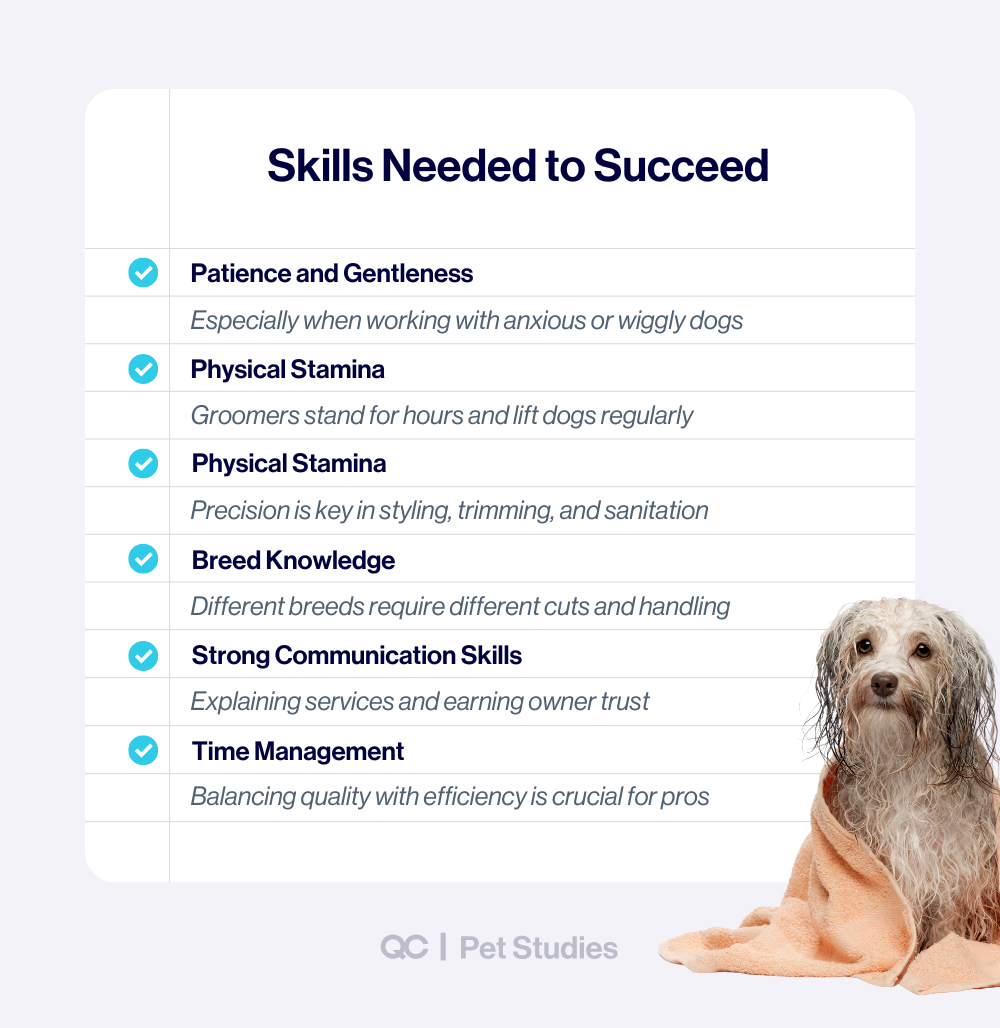 Skills Needed to Succeed

Patience and Gentleness

Especially when working with anxious or wiggly dogs

Physical Stamina

Groomers stand for hours and lift dogs regularly

Physical Stamina

Precision is key in styling, trimming, and sanitation

Breed Knowledge

Different breeds require different cuts and handling

Strong Communication Skills

Explaining services and earning owner trust

Time Management

Balancing quality with efficiency is crucial for pros

QC | Pet Studies